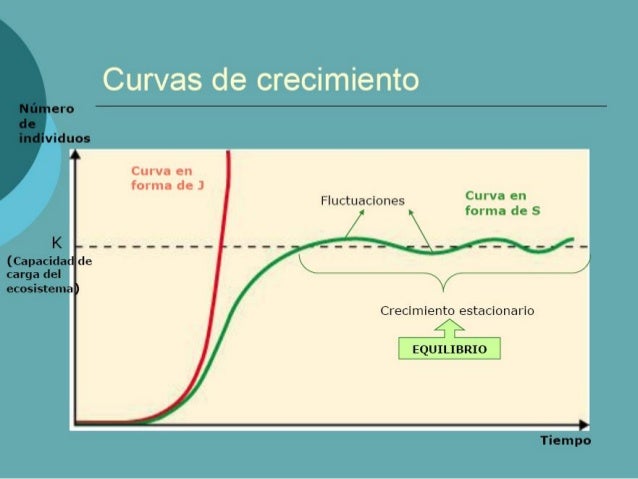 Curvas de crecimiento

Número de individuos

Curva en forma de J

Fluctuaciones

Curva en forma de S

K

(Capacidad de carga del ecosistema)

Crecimiento estacionario

EQUILIBRIO

Tiempo